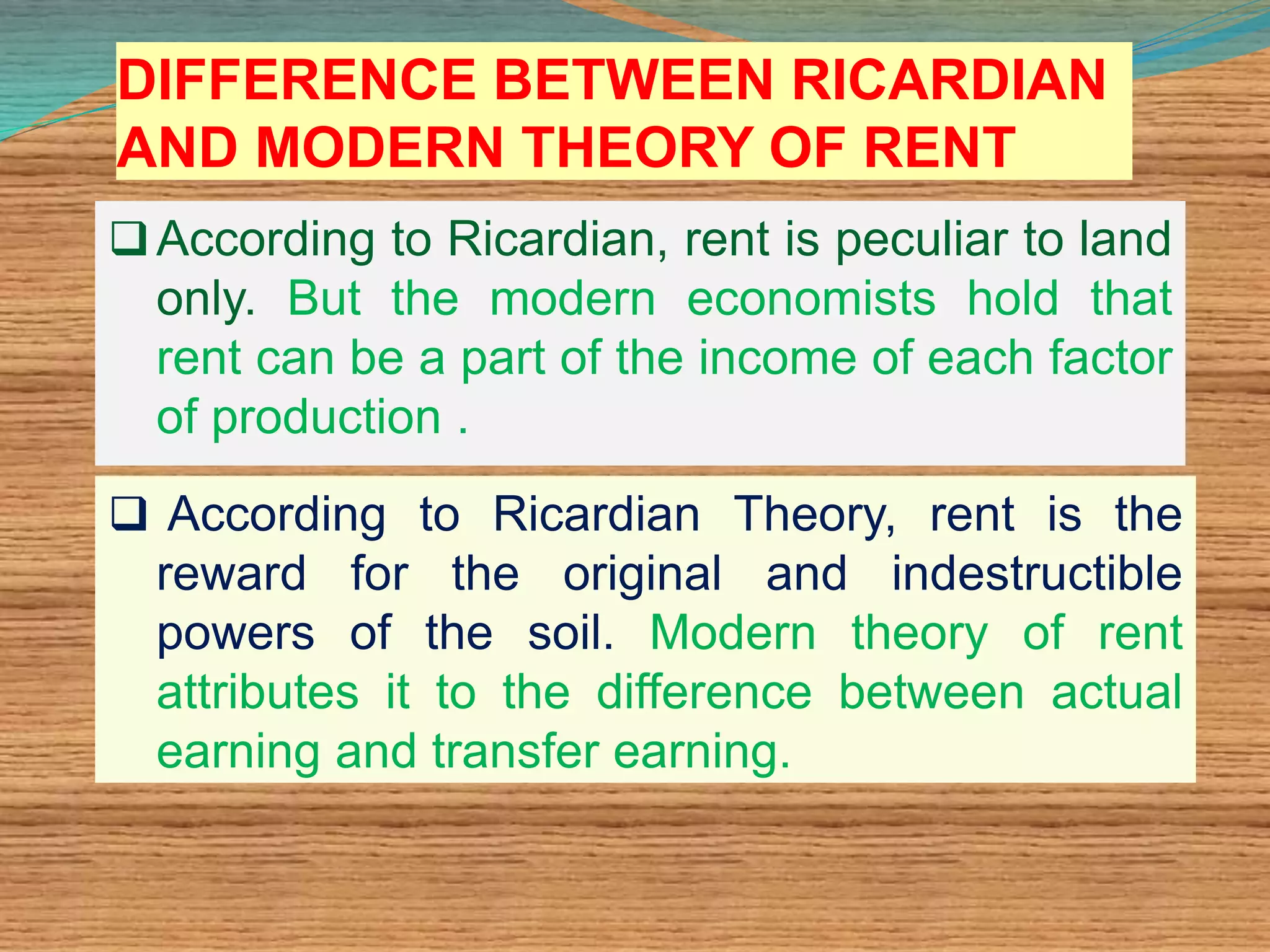 DIFFERENCE BETWEEN RICARDIAN AND MODERN THEORY OF RENT

❑ According to Ricardian, rent is peculiar to land only. But the modern economists hold that rent can be a part of the income of each factor of production .

❑ According to Ricardian Theory, rent is the reward for the original and indestructible powers of the soil. Modern theory of rent attributes it to the difference between actual earning and transfer earning.